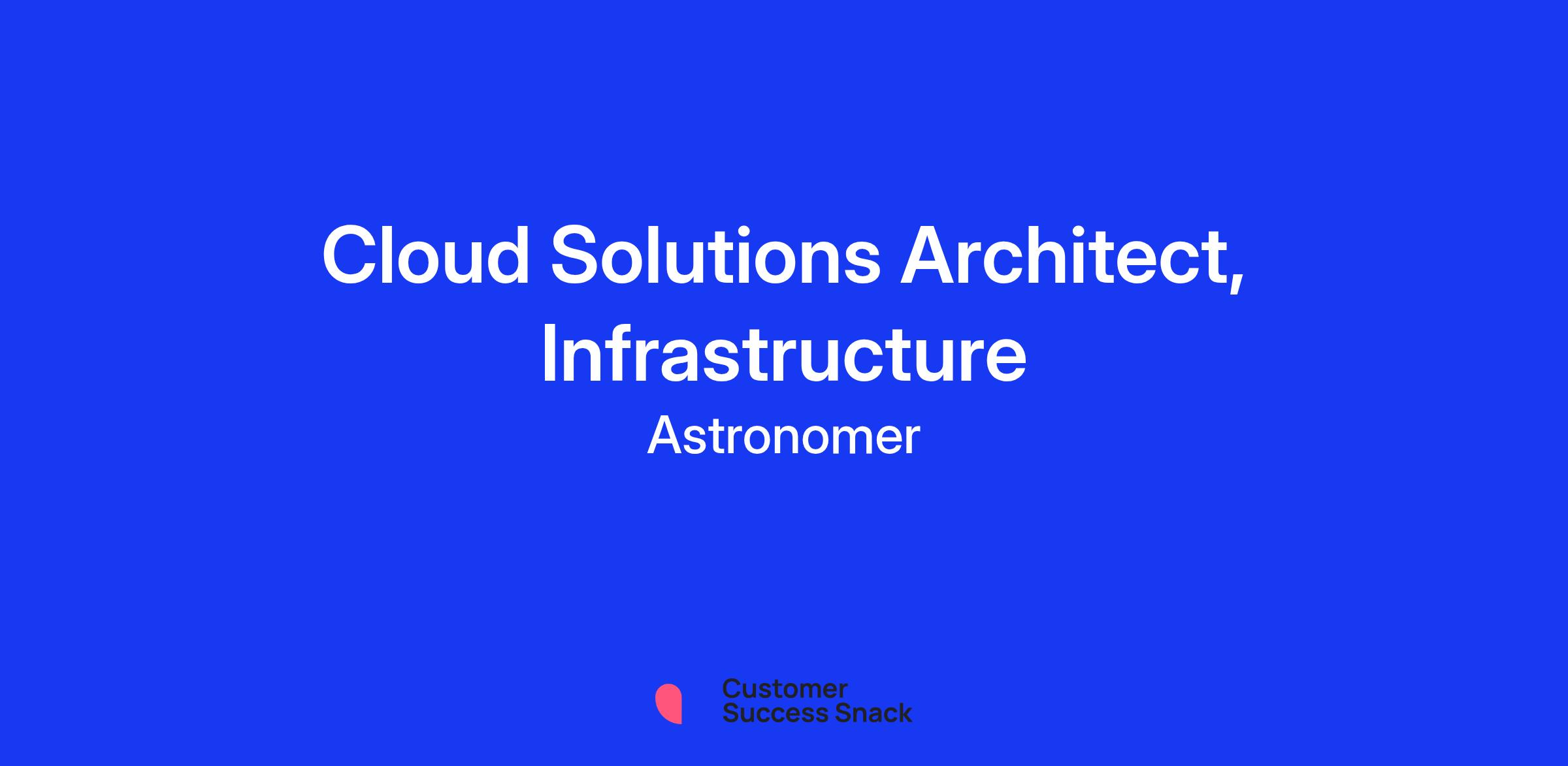 Cloud Solutions Architect, Infrastructure

Astronomer

Customer Success Snack